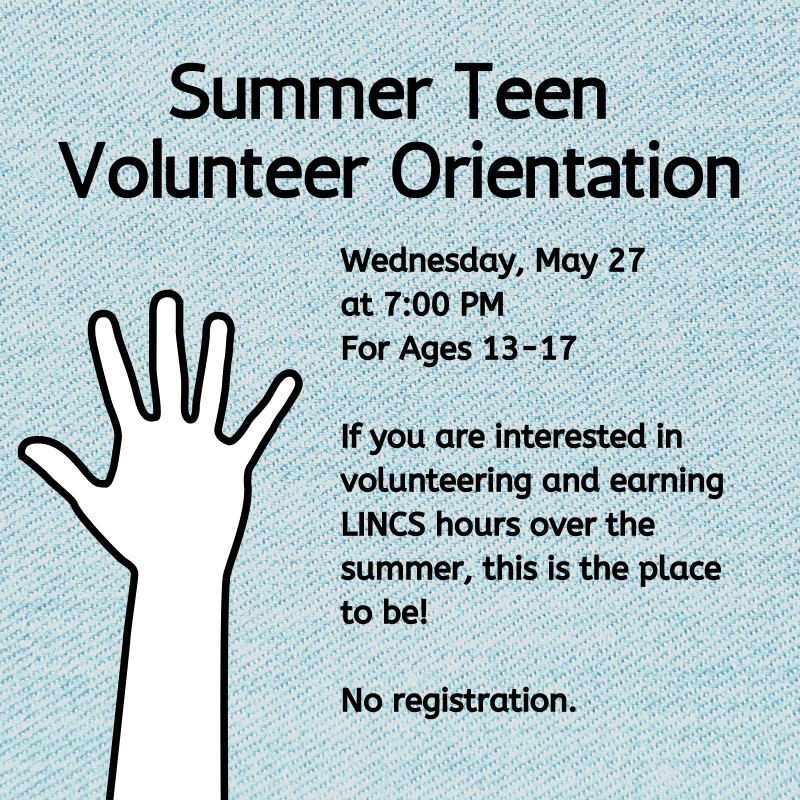 Summer Teen Volunteer Orientation

Wednesday, May 27
at 7:00 PM
For Ages 13-17

If you are interested in volunteering and earning LINCS hours over the summer, this is the place to be!

No registration.